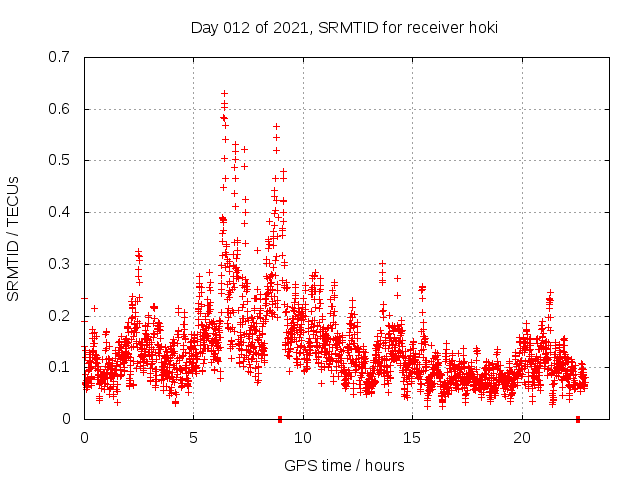 Day 012 of 2021, SRMTID for receiver hoki

SRMTID / TECUs

0.7
0.6
0.5
0.4
0.3
0.2
0.1
0

0
5
10
15
20

GPS time / hours